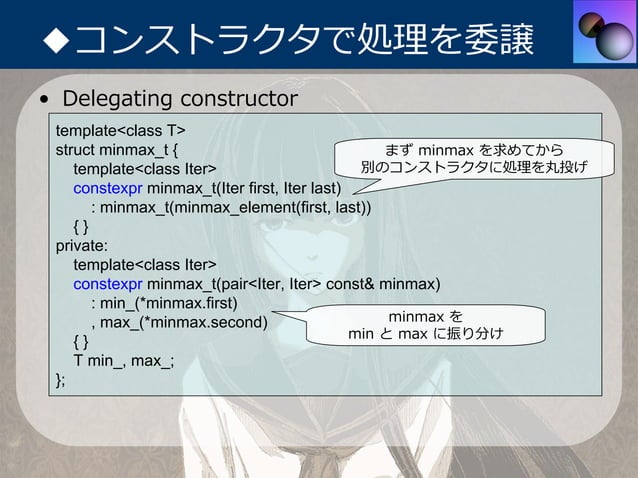 ◆コンストラクタで処理を委譲

• Delegating constructor

template<class T>
struct minmax_t {
template<class Iter>
constexpr minmax_t(Iter first, Iter last)
: minmax_t(minmax_element(first, last))
{ }
private:
template<class Iter>
constexpr minmax_t(pair<Iter, Iter> const& minmax)
: min_(*minmax.first)
, max_(*minmax.second)
{ }
T min_, max_;
};

まず minmax を求めてから
別のコンストラクタに処理を丸投げ

minmax を
min と max に振り分け